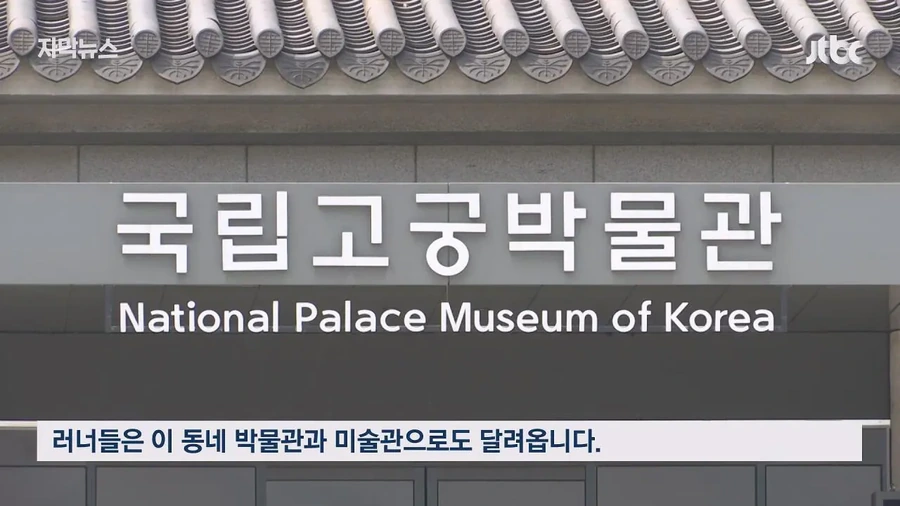 자막뉴스

jtbc

국립고궁박물관

National Palace Museum of Korea

러너들은 이 동네 박물관과 미술관으로도 달려옵니다.